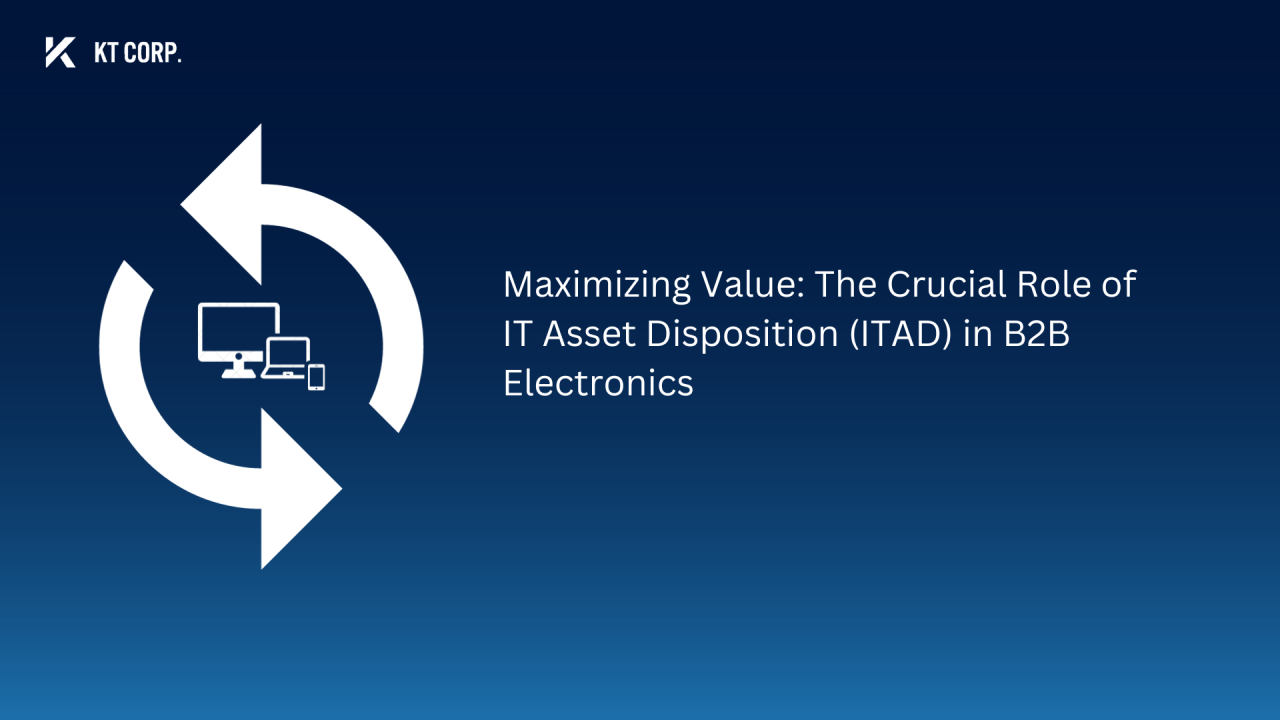 KT CORP.

Maximizing Value: The Crucial Role of IT Asset Disposition (ITAD) in B2B Electronics